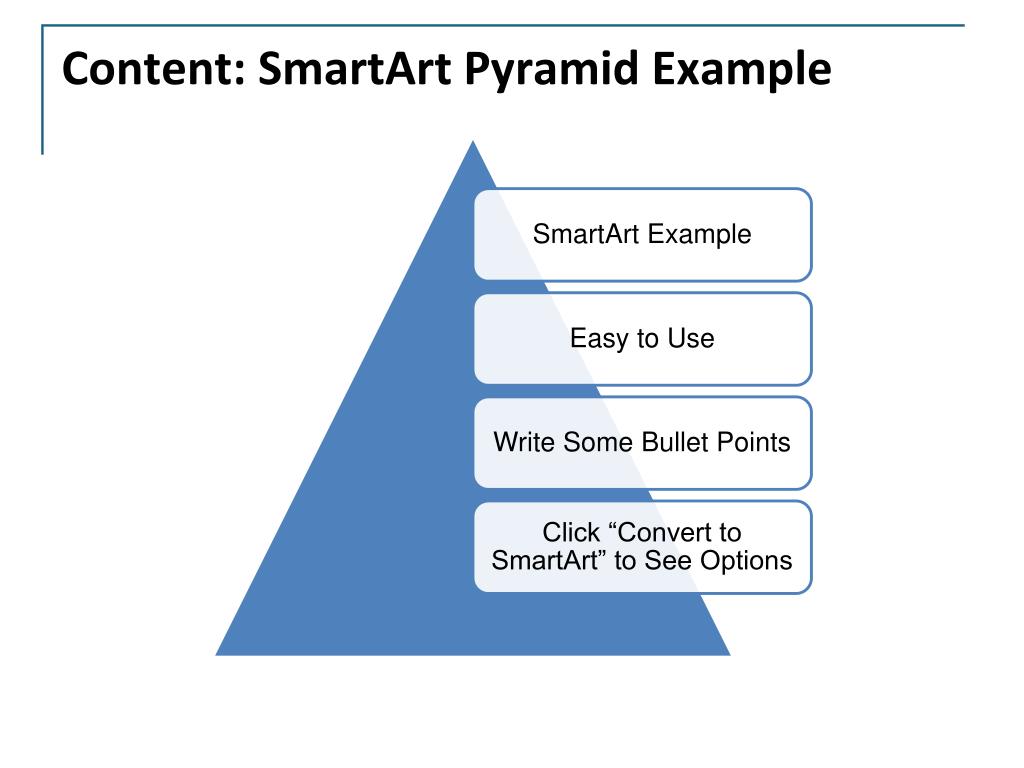 Content: SmartArt Pyramid Example

SmartArt Example

Easy to Use

Write Some Bullet Points

Click “Convert to SmartArt” to See Options